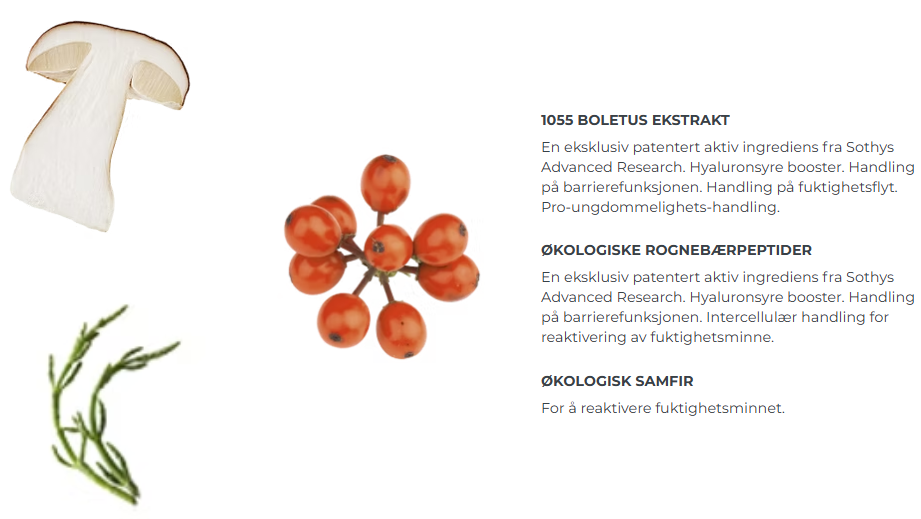 1055 BOLETUS EKSTRAKT

En eksklusiv patentert aktiv ingrediens fra Sothys Advanced Research. Hyaluronsyre booster. Handling på barrierefunksjonen. Handling på fuktighetsflyt. Pro-ungdommelighets-handling.

ØKOLOGISKE ROGNEBÆRPEPTIDER

En eksklusiv patentert aktiv ingrediens fra Sothys Advanced Research. Hyaluronsyre booster. Handling på barrierefunksjonen. Intercellulær handling for reaktivering av fuktighetsminne.

ØKOLOGISK SAMFIR

For å reaktivere fuktighetsminnet.